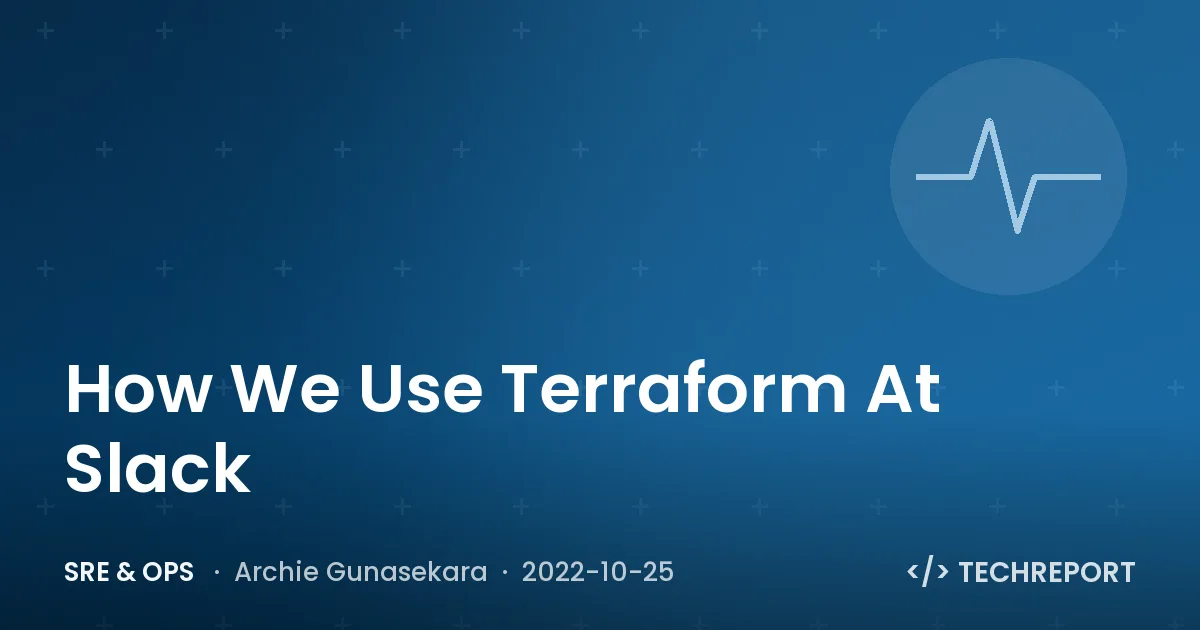 How We Use Terraform At Slack

SRE & OPS · Archie Gunasekara · 2022-10-25

</> TECHREPORT